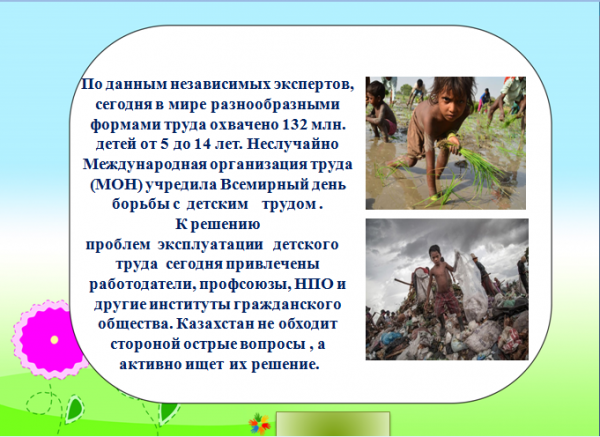 По данным независимых экспертов, сегодня в мире разнообразными формами труда охвачено 132 млн. детей от 5 до 14 лет. Неслучайно Международная организация труда (МОН) учредила Всемирный день борьбы с детским трудом .

К решению проблем эксплуатации детского труда сегодня привлечены работодатели, профсоюзы, НПО и другие институты гражданского общества. Казахстан не обходит стороной острые вопросы , а активно ищет их решение.